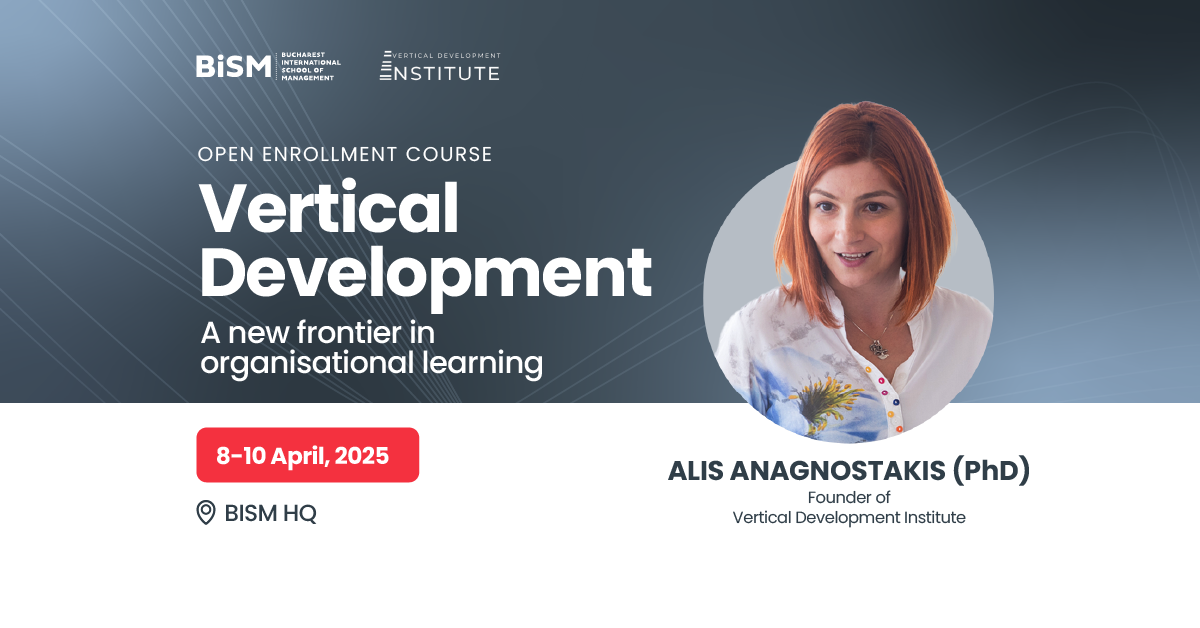 BiSM BUCHAREST INTERNATIONAL SCHOOL OF MANAGEMENT

VERTICAL DEVELOPMENT INSTITUTE

OPEN ENROLLMENT COURSE

Vertical Development

A new frontier in organisational learning

8-10 April, 2025

BISM HQ

ALIS ANAGNOSTAKIS (PhD)

Founder of Vertical Development Institute